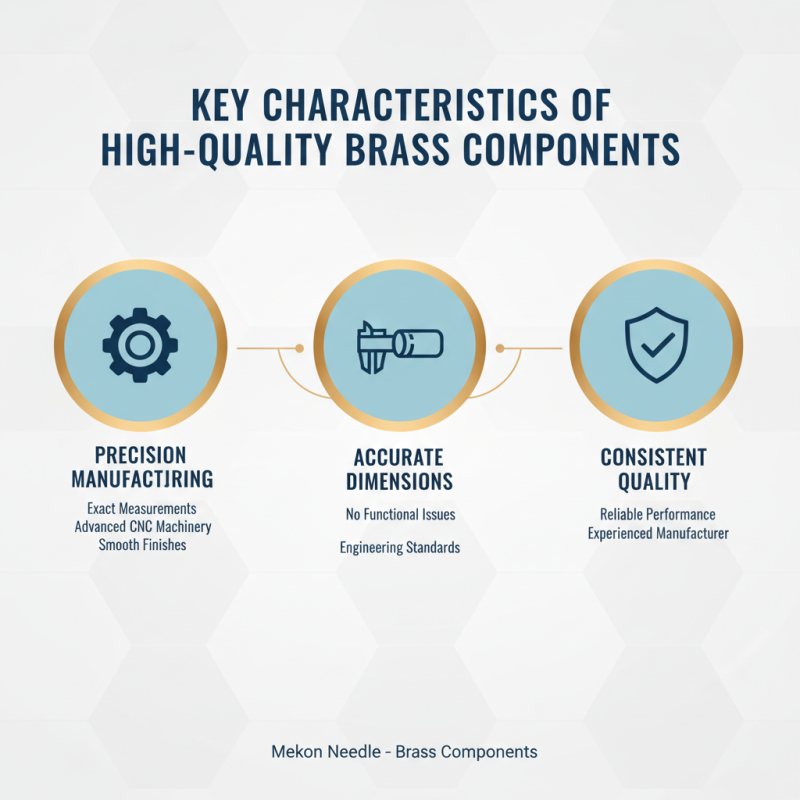 KEY CHARACTERISTICS OF HIGH-QUALITY BRASS COMPONENTS

PRECISION MANUFACTJRING
Exact Measurements
Advanced CNC Machinery
Smooth Finishes

ACCURATE DIMENSIONS
No Functional Issues
Engineering Standards

CONSISTENT QUALITY
Reliable Performance
Experienced Manufacturer

Mekon Needle - Brass Components